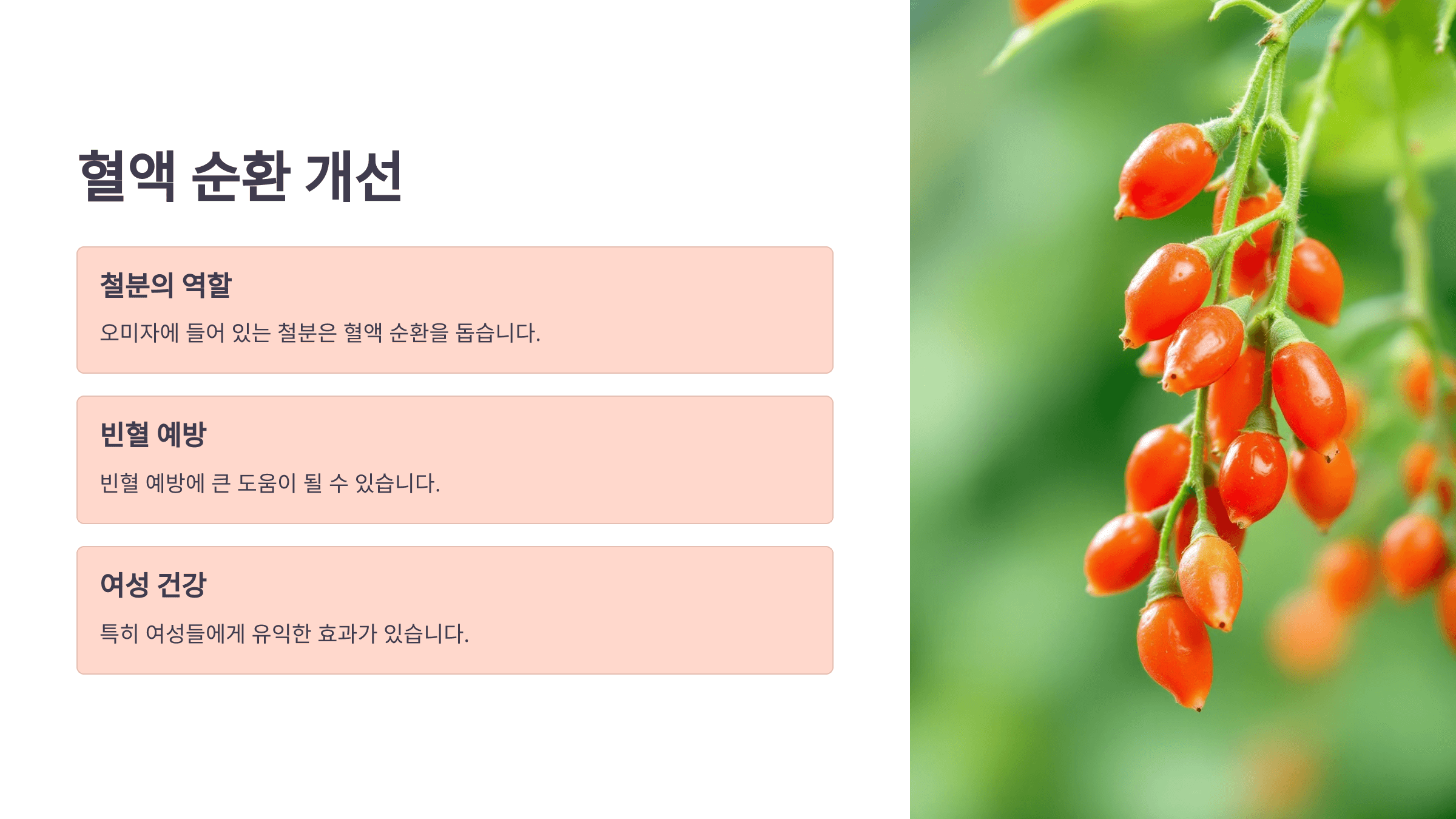 혈액 순환 개선

철분의 역할

오미자에 들어 있는 철분은 혈액 순환을 돕습니다.

빈혈 예방

빈혈 예방에 큰 도움이 될 수 있습니다.

여성 건강

특히 여성들에게 유익한 효과가 있습니다.